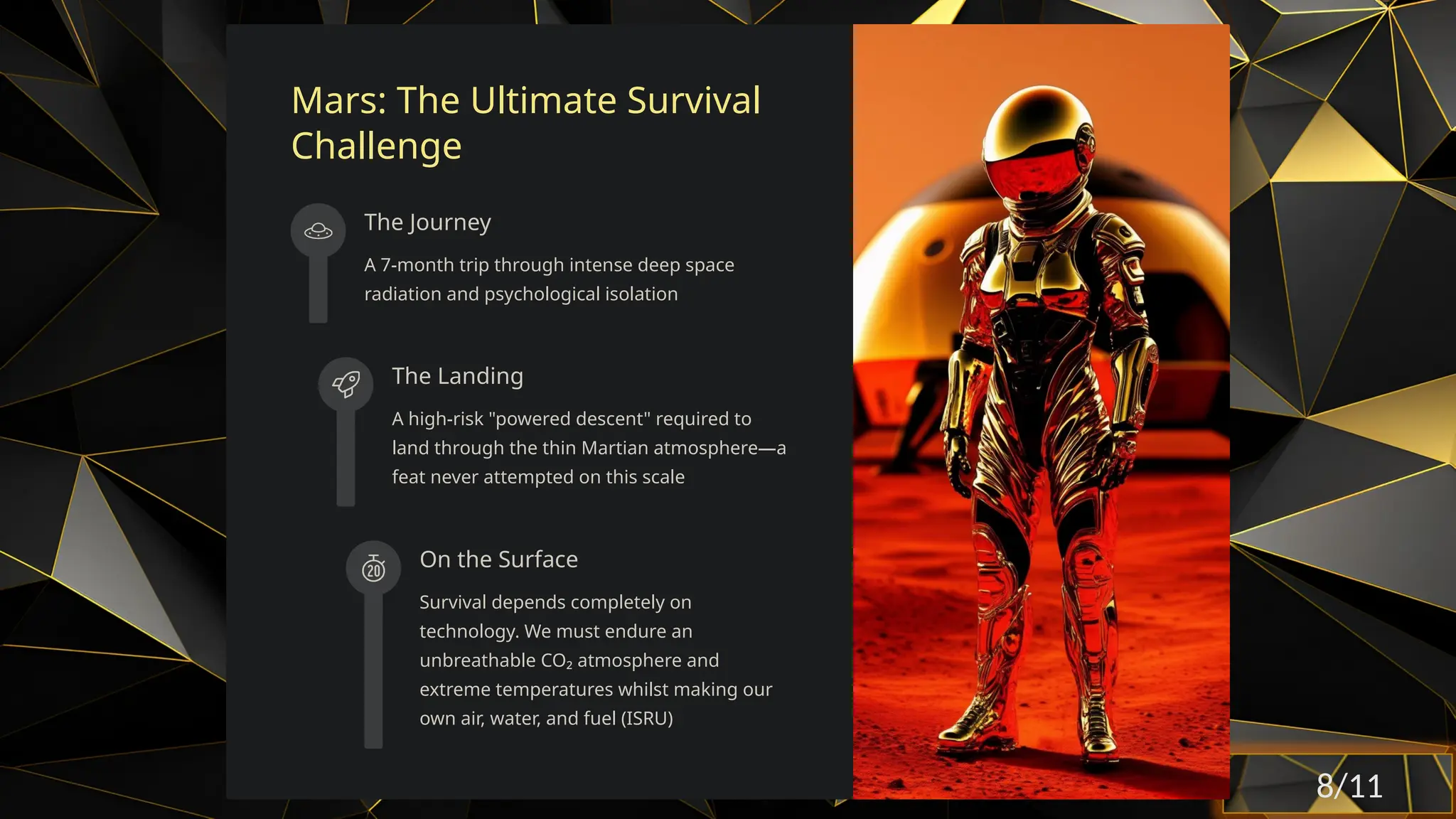 Mars: The Ultimate Survival Challenge

The Journey

A 7-month trip through intense deep space radiation and psychological isolation

The Landing

A high-risk "powered descent" required to land through the thin Martian atmosphere—a feat never attempted on this scale

20

On the Surface

Survival depends completely on technology. We must endure an unbreathable $CO_2$ atmosphere and extreme temperatures whilst making our own air, water, and fuel (ISRU)

8/11